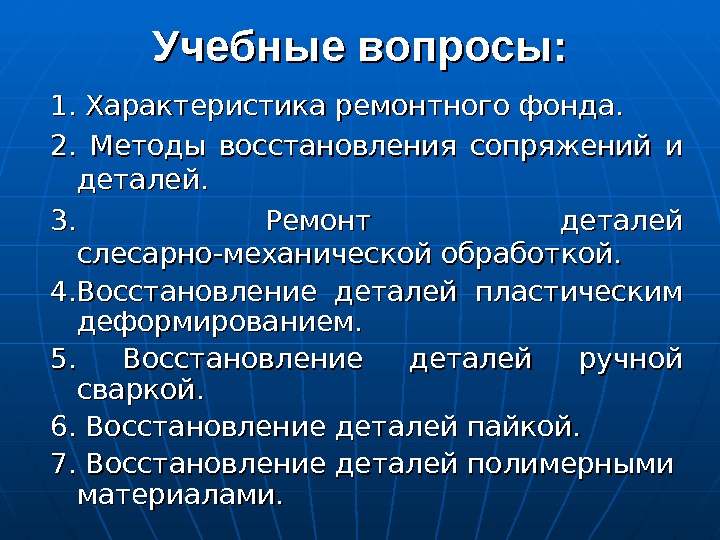 Учебные вопросы:

1. Характеристика ремонтного фонда.

2. Методы восстановления сопряжений и деталей.

3. Ремонт деталей слесарно-механической обработкой.

4.Восстановление деталей пластическим деформированием.

5. Восстановление деталей ручной сваркой.

6. Восстановление деталей пайкой.

7. Восстановление деталей полимерными материалами.